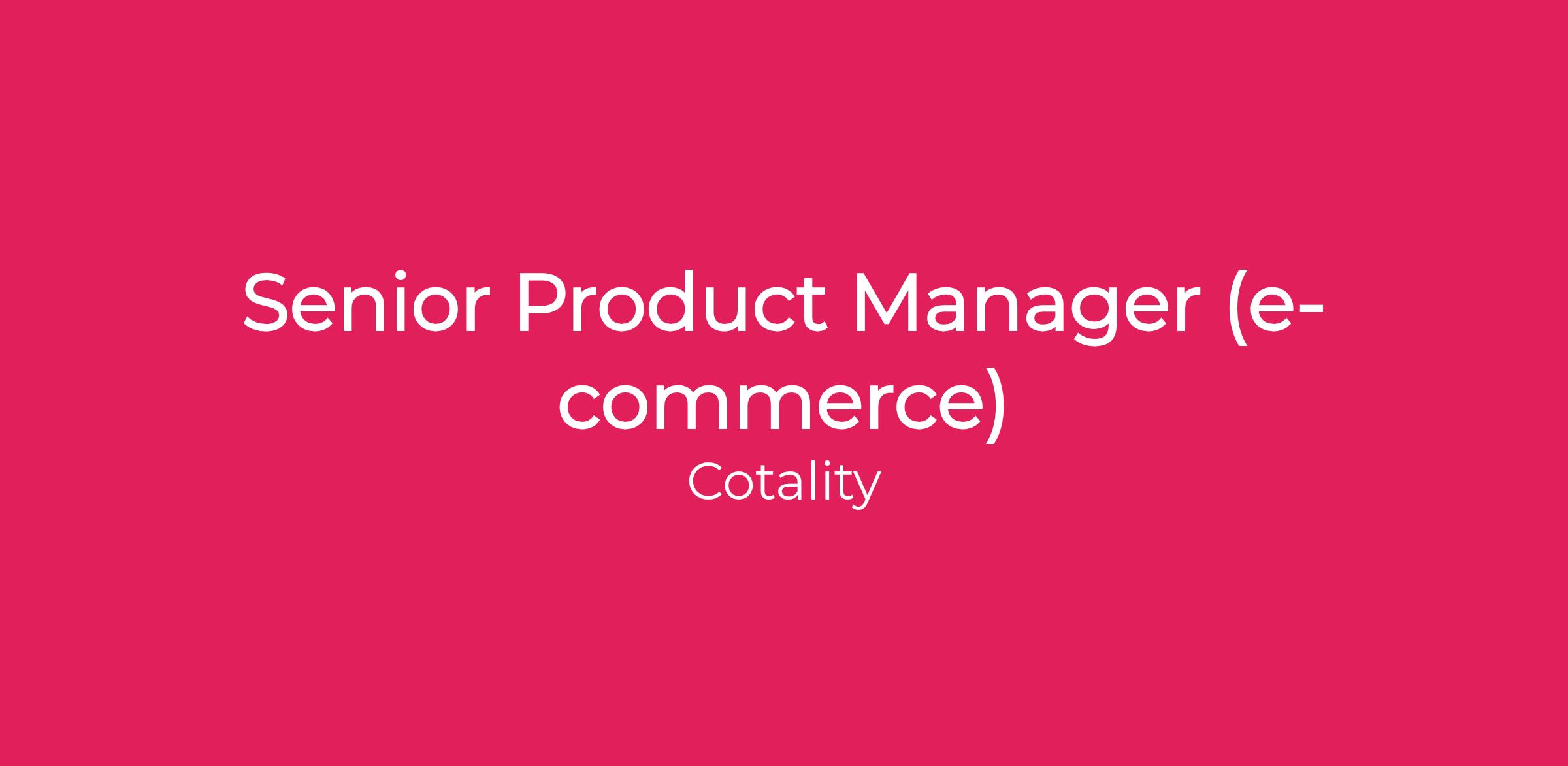 Senior Product Manager (e-commerce)

Cotality